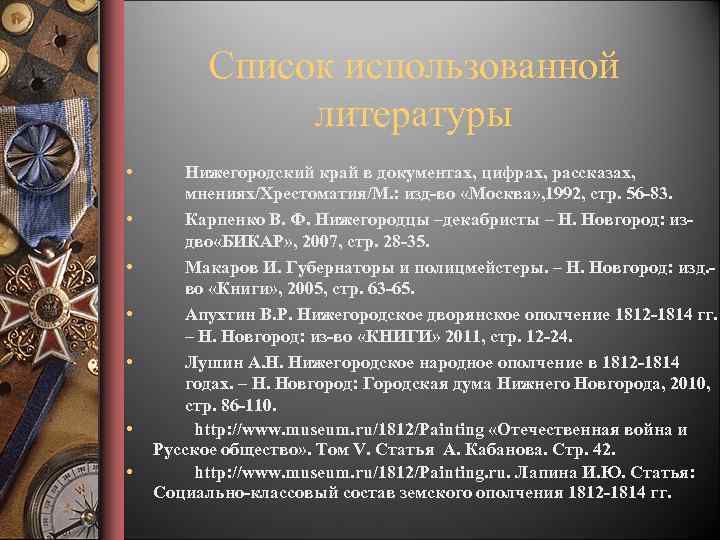 Список использованной литературы

• Нижегородский край в документах, цифрах, рассказах, мнениях/Хрестоматия/М.: изд-во «Москва»,1992, стр. 56-83.

• Карпенко В. Ф. Нижегородцы –декабристы – Н. Новгород: из-дво«БИКАР», 2007, стр. 28-35.

• Макаров И. Губернаторы и полицмейстеры. – Н. Новгород: изд.-во «Книги», 2005, стр. 63-65.

• Апухтин В.Р. Нижегородское дворянское ополчение 1812-1814 гг. – Н. Новгород: из-во «КНИГИ» 2011, стр. 12-24.

• Лушин А.Н. Нижегородское народное ополчение в 1812-1814 годах. – Н. Новгород: Городская дума Нижнего Новгорода, 2010, стр. 86-110.

• http://www.museum.ru/1812/Painting «Отечественная война и Русское общество». Том V. Статья А. Кабанова. Стр. 42.

• http://www.museum.ru/1812/Painting.ru. Лапина И.Ю. Статья: Социально-классовый состав земского ополчения 1812-1814 гг.